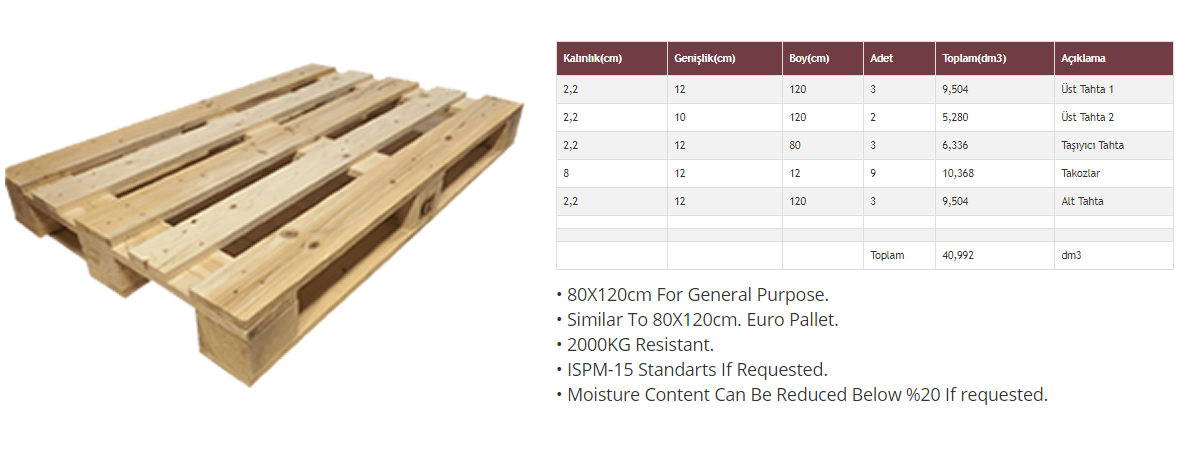 | Kalınlık(cm) | Genişlik(cm) | Boy(cm) | Adet | Toplam(dm3) | Açıklama |
|---|---|---|---|---|---|
| 2,2 | 12 | 120 | 3 | 9,504 | Üst Tahta 1 |
| 2,2 | 10 | 120 | 2 | 5,280 | Üst Tahta 2 |
| 2,2 | 12 | 80 | 3 | 6,336 | Taşıyıcı Tahta |
| 8 | 12 | 12 | 9 | 10,368 | Takozlar |
| 2,2 | 12 | 120 | 3 | 9,504 | Alt Tahta |
| | | | | | |
| | | | | | |
| | | | Toplam | 40,992 | dm3 |

• 80X120cm For General Purpose.
• Similar To 80X120cm. Euro Pallet.
• 2000KG Resistant.
• ISPM-15 Standarts If Requested.
• Moisture Content Can Be Reduced Below %20 If requested.